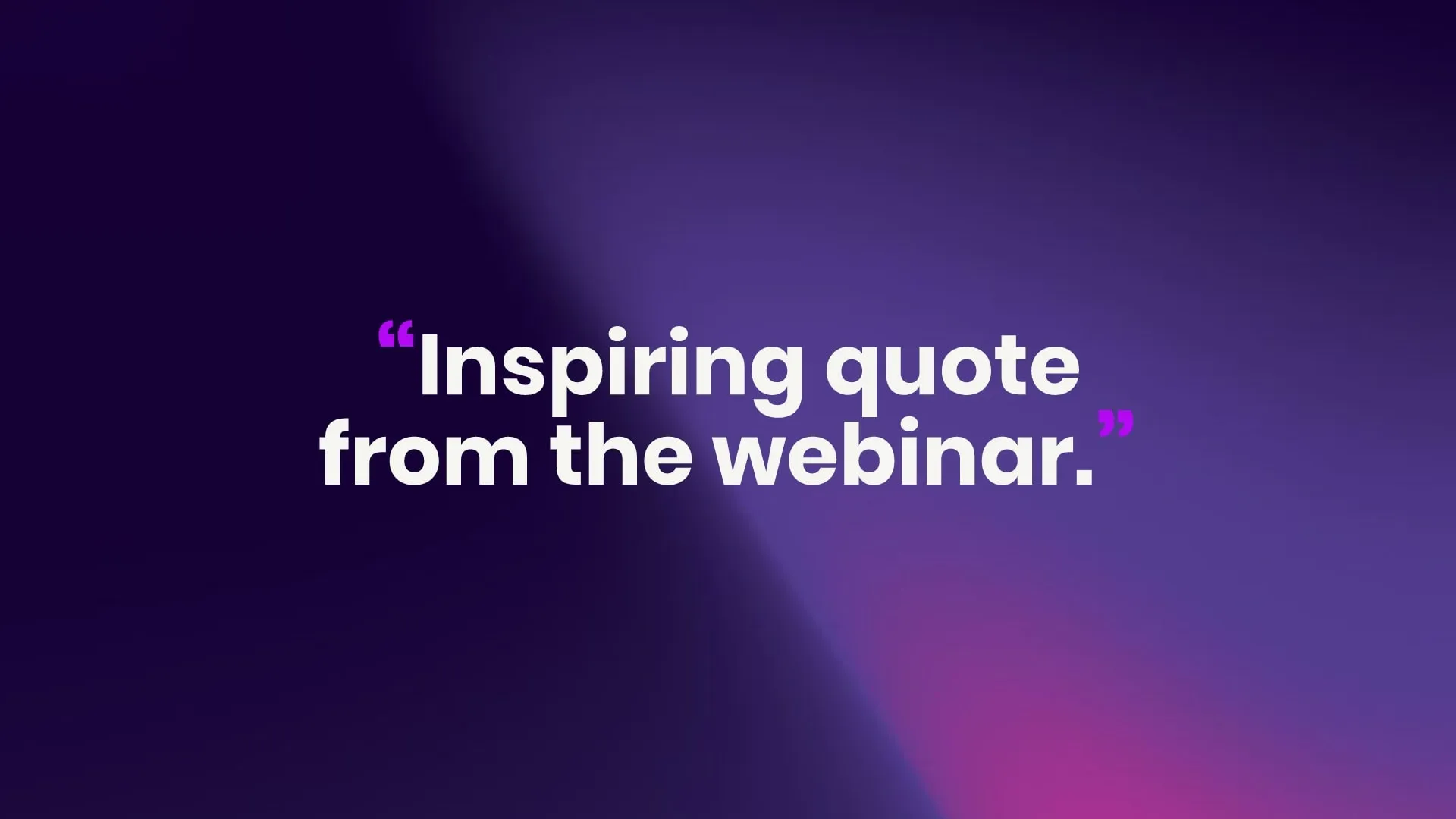 “Inspiring quote from the webinar.”